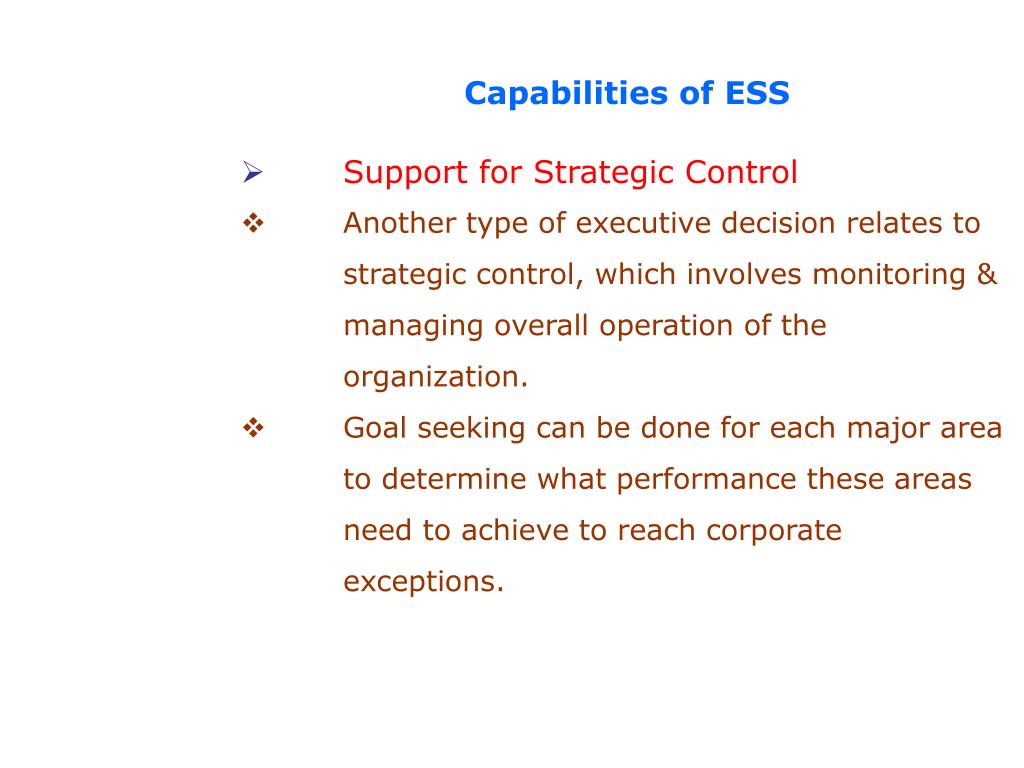 Capabilities of ESS

➢ Support for Strategic Control

❖ Another type of executive decision relates to strategic control, which involves monitoring & managing overall operation of the organization.

❖ Goal seeking can be done for each major area to determine what performance these areas need to achieve to reach corporate exceptions.